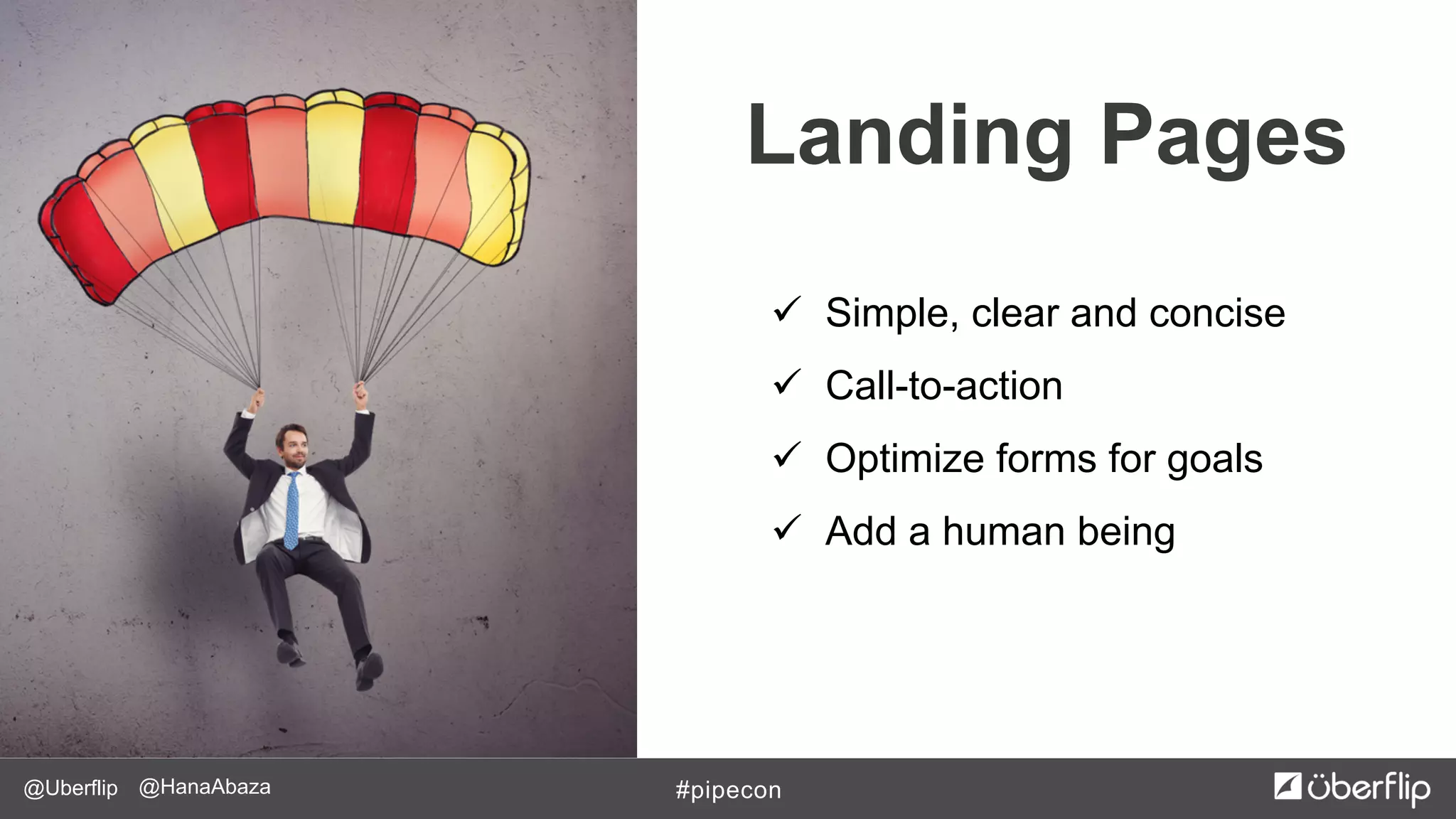 Landing Pages

✓ Simple, clear and concise
✓ Call-to-action
✓ Optimize forms for goals
✓ Add a human being

@Uberflip @HanaAbaza

#pipecon

überflip